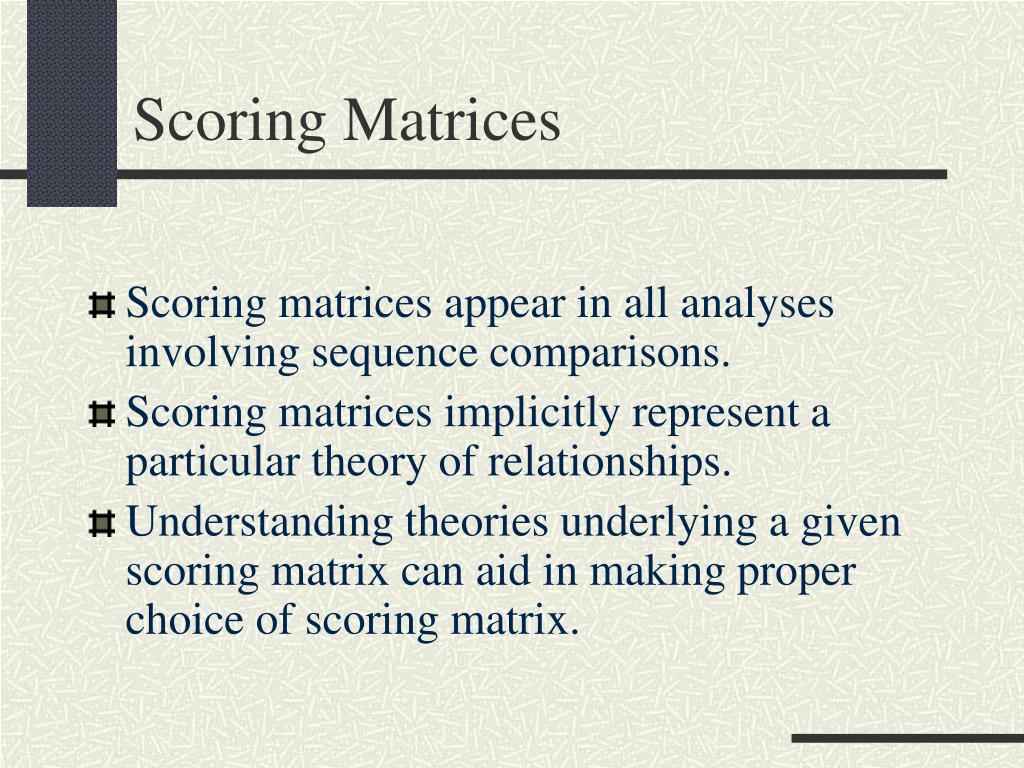 Scoring Matrices

Scoring matrices appear in all analyses involving sequence comparisons.

Scoring matrices implicitly represent a particular theory of relationships.

Understanding theories underlying a given scoring matrix can aid in making proper choice of scoring matrix.